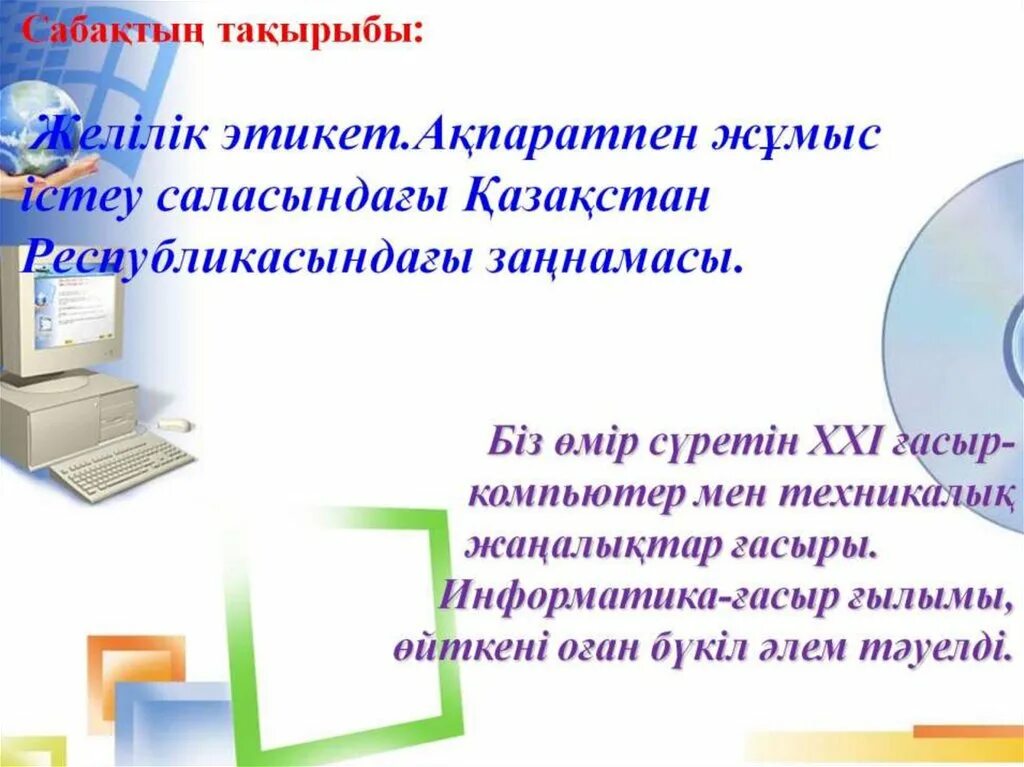 Сабақтың тақырыбы:

Желілік этикет.Ақпаратпен жұмыс істеу саласындағы Қазақстан Республикасындағы заңнамасы.

Біз өмір сүретін XXI ғасыр-компьютер мен техникалық жаңалықтар ғасыры. Информатика-ғасыр ғылымы, өйткені оған бүкіл әлем тәуелді.